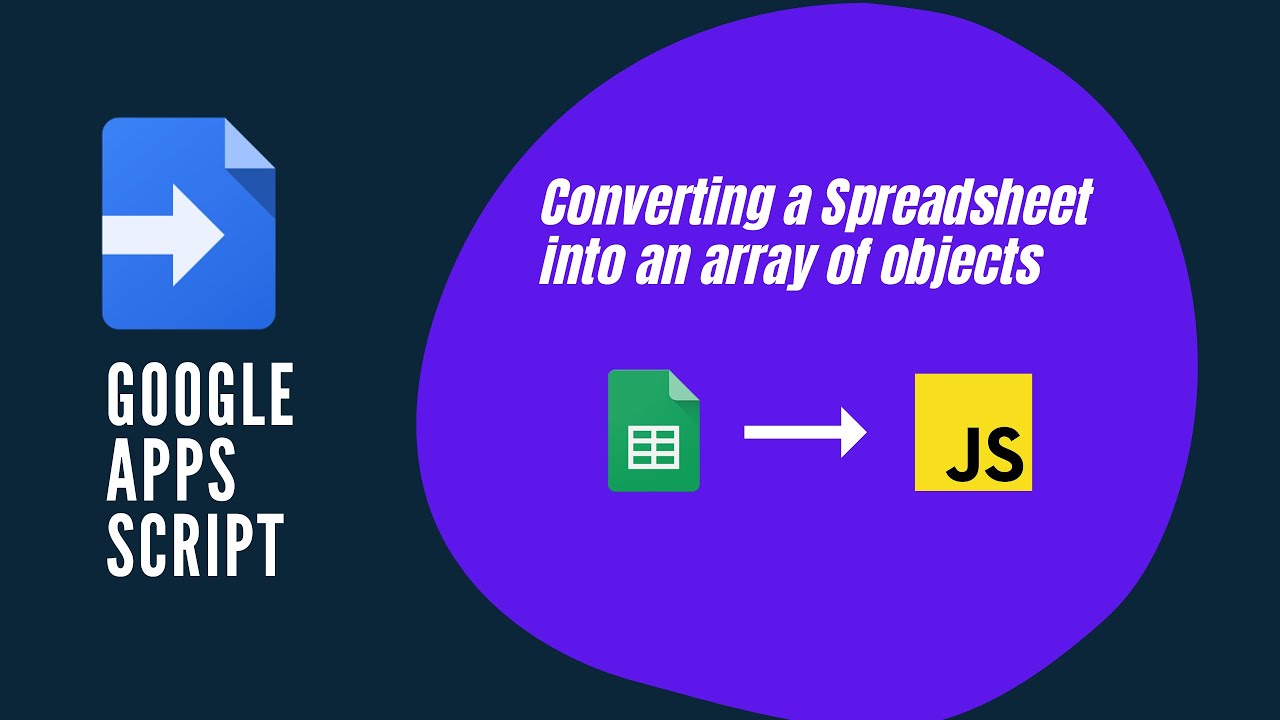 GOOGLE APPS SCRIPT

Converting a Spreadsheet into an array of objects

JS